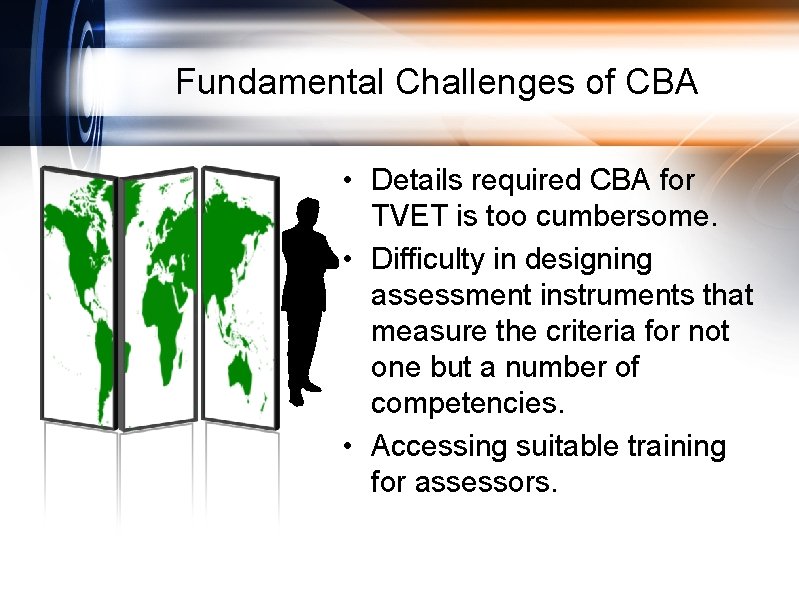 Fundamental Challenges of CBA

• Details required CBA for TVET is too cumbersome.
• Difficulty in designing assessment instruments that measure the criteria for not one but a number of competencies.
• Accessing suitable training for assessors.